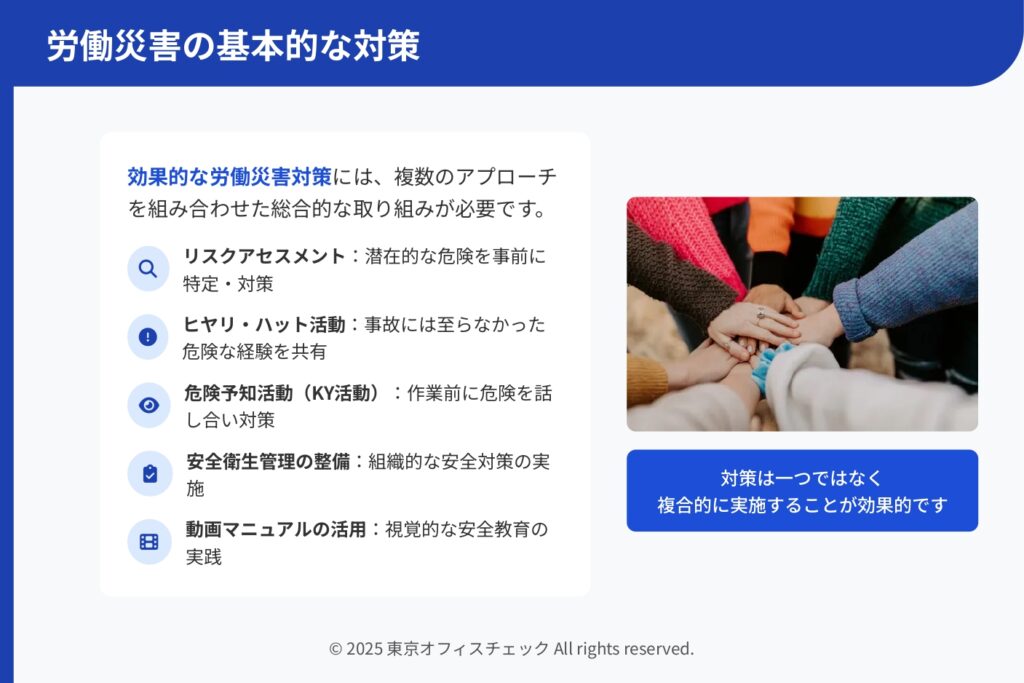 労働災害の基本的な対策

効果的な労働災害対策には、複数のアプローチを組み合わせた総合的な取り組みが必要です。

リスクアセスメント：潜在的な危険を事前に特定・対策

ヒヤリ・ハット活動：事故には至らなかった危険な経験を共有

危険予知活動（KY活動）：作業前に危険を話し合い対策

安全衛生管理の整備：組織的な安全対策の実施

動画マニュアルの活用：視覚的な安全教育の実践

対策は一つではなく
複合的に実施することが効果的です

© 2025 東京オフィスチェック All rights reserved.